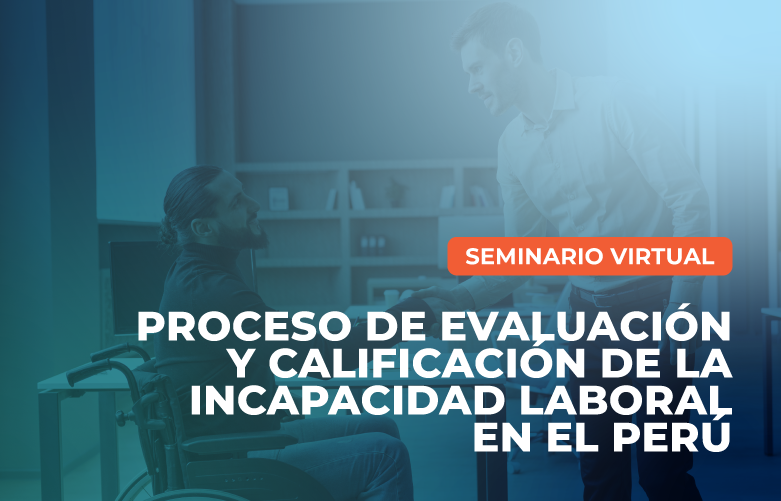 SEMINARIO VIRTUAL

PROCESO DE EVALUACIÓN Y CALIFICACIÓN DE LA INCAPACIDAD LABORAL EN EL PERÚ